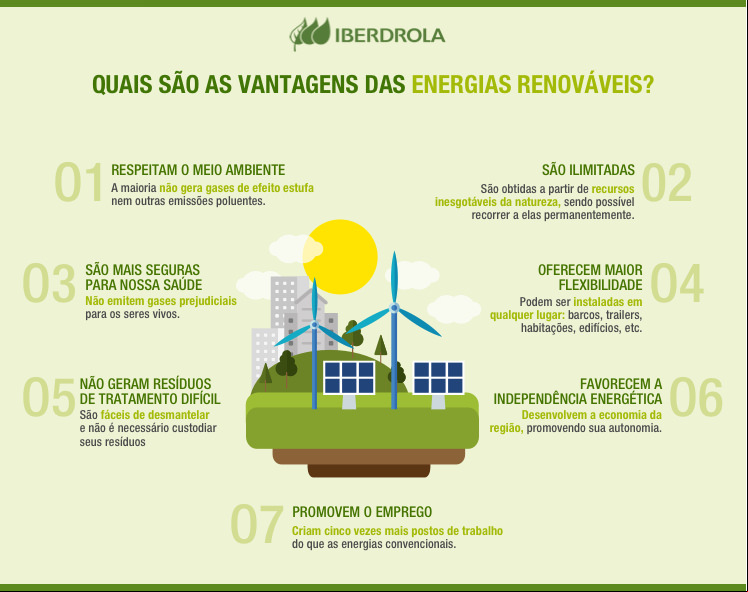 IBERDROLA

QUAIS SÃO AS VANTAGENS DAS ENERGIAS RENOVÁVEIS?

01 RESPEITAM O MEIO AMBIENTE
A maioria não gera gases de efeito estufa nem outras emissões poluentes.

SÃO ILIMITADAS 02
São obtidas a partir de recursos inesgotáveis da natureza, sendo possível recorrer a elas permanentemente.

03 SÃO MAIS SEGURAS PARA NOSSA SAÚDE
Não emitem gases prejudiciais para os seres vivos.

OFERECEM MAIOR FLEXIBILIDADE 04
Podem ser instaladas em qualquer lugar: barcos, trailers, habitações, edifícios, etc.

05 NÃO GERAM RESÍDUOS DE TRATAMENTO DIFÍCIL
São fáceis de desmantelar e não é necessário custodiar seus resíduos

FAVORECEM A INDEPENDÊNCIA ENERGÉTICA 06
Desenvolvem a economia da região, promovendo sua autonomia.

07 PROMOVEM O EMPREGO
Criam cinco vezes mais postos de trabalho do que as energias convencionais.